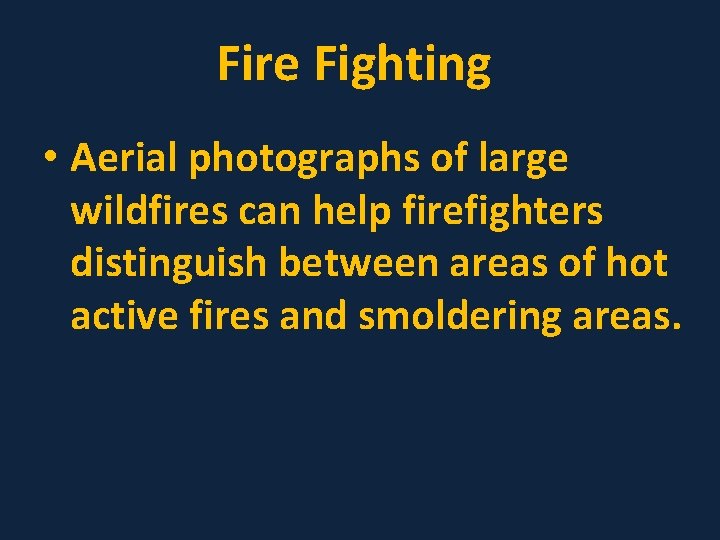 Fire Fighting

• Aerial photographs of large wildfires can help firefighters distinguish between areas of hot active fires and smoldering areas.